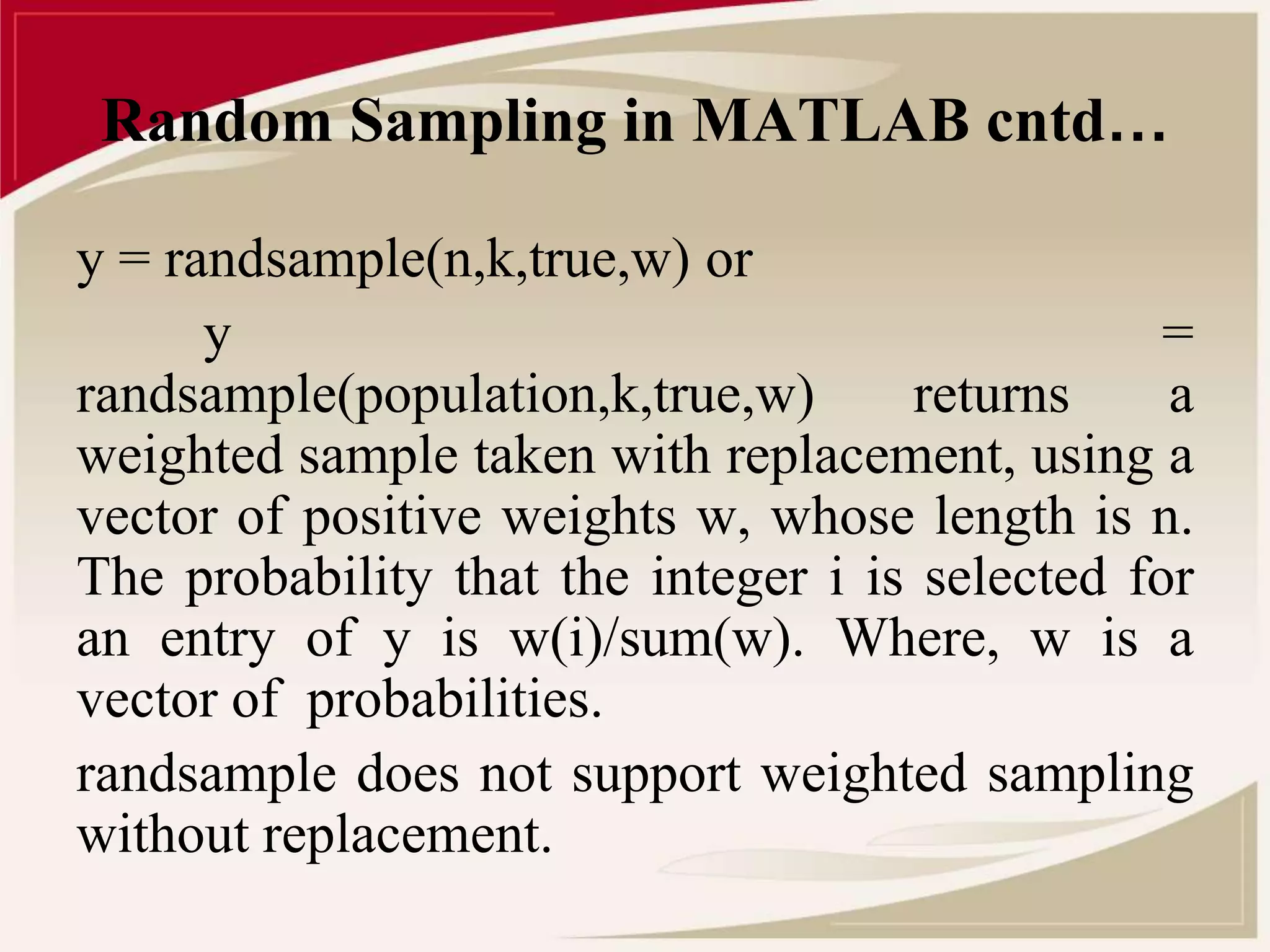 Random Sampling in MATLAB cntd…

y = randsample(n,k,true,w) or

y = randsample(population,k,true,w) returns a weighted sample taken with replacement, using a vector of positive weights w, whose length is n. The probability that the integer i is selected for an entry of y is w(i)/sum(w). Where, w is a vector of probabilities.

randsample does not support weighted sampling without replacement.